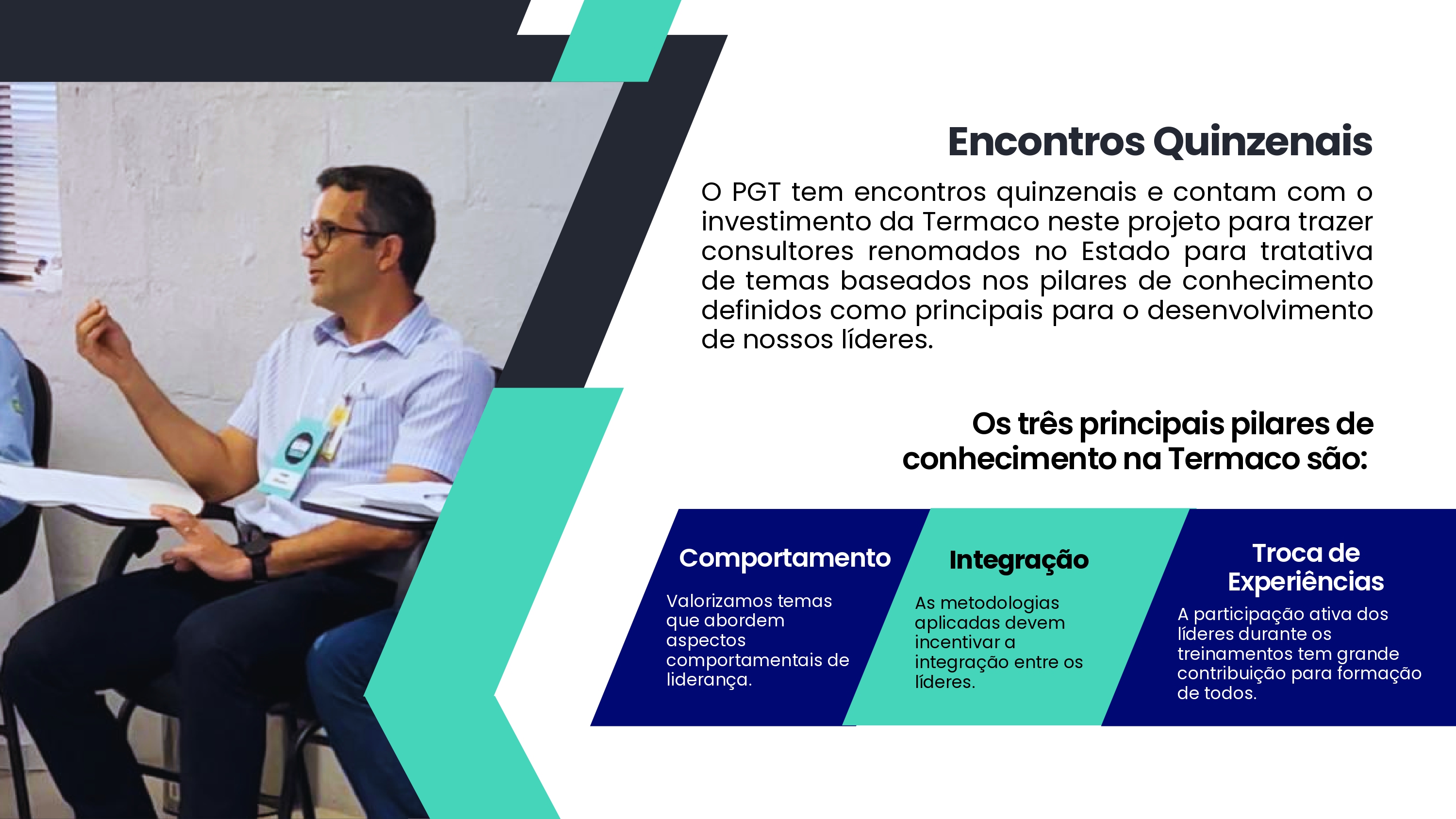 Encontros Quinzenais

O PGT tem encontros quinzenais e contam com o investimento da Termaco neste projeto para trazer consultores renomados no Estado para tratativa de temas baseados nos pilares de conhecimento definidos como principais para o desenvolvimento de nossos líderes.

Os três principais pilares de conhecimento na Termaco são:

Comportamento

Valorizamos temas que abordem aspectos comportamentais de liderança.

Integração

As metodologias aplicadas devem incentivar a integração entre os líderes.

Troca de Experiências

A participação ativa dos líderes durante os treinamentos tem grande contribuição para formação de todos.